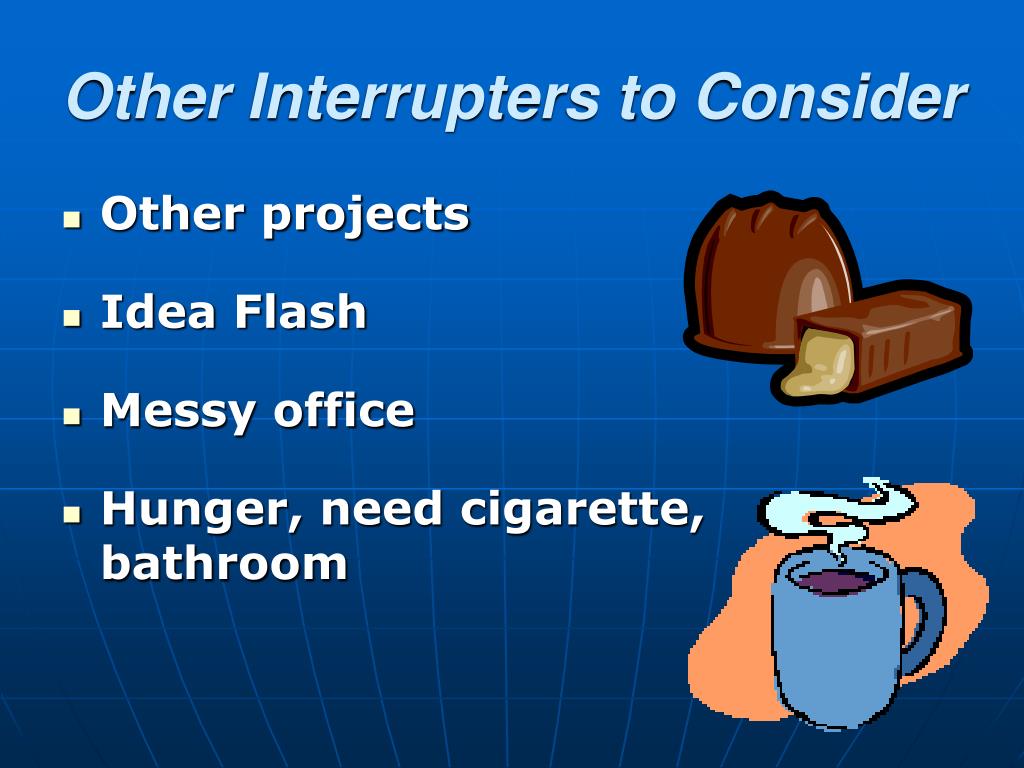 Other Interrupters to Consider

- Other projects
- Idea Flash
- Messy office
- Hunger, need cigarette, bathroom